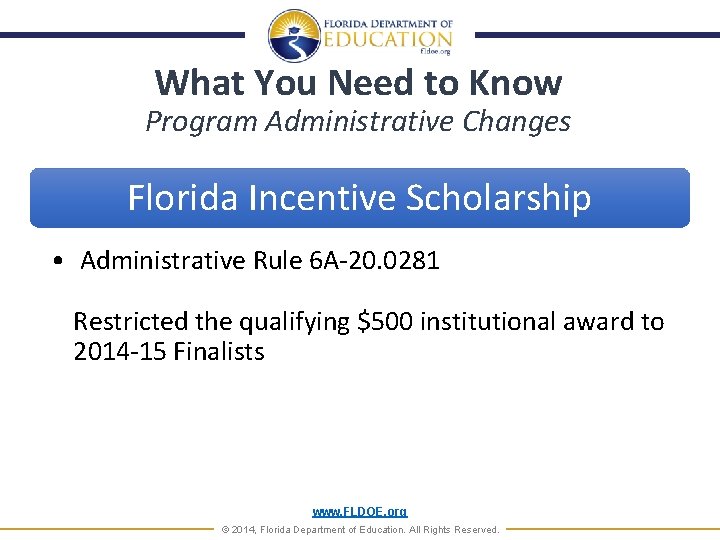 FLORIDA DEPARTMENT OF
EDUCATION
fldoe.org

What You Need to Know
Program Administrative Changes

Florida Incentive Scholarship

• Administrative Rule 6A-20.0281

Restricted the qualifying \$500 institutional award to 2014-15 Finalists

www.FLDOE.org
© 2014, Florida Department of Education. All Rights Reserved.